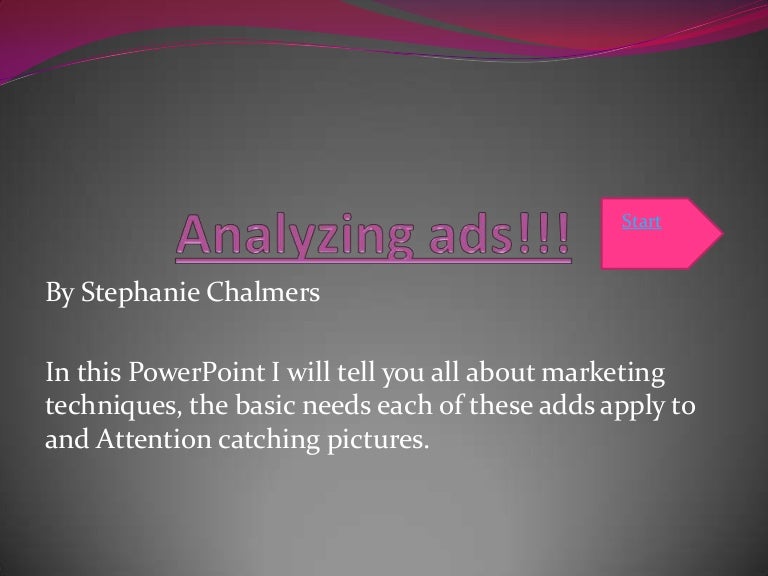 Analyzing ads!!!

Start

By Stephanie Chalmers

In this PowerPoint I will tell you all about marketing techniques, the basic needs each of these adds apply to and Attention catching pictures.